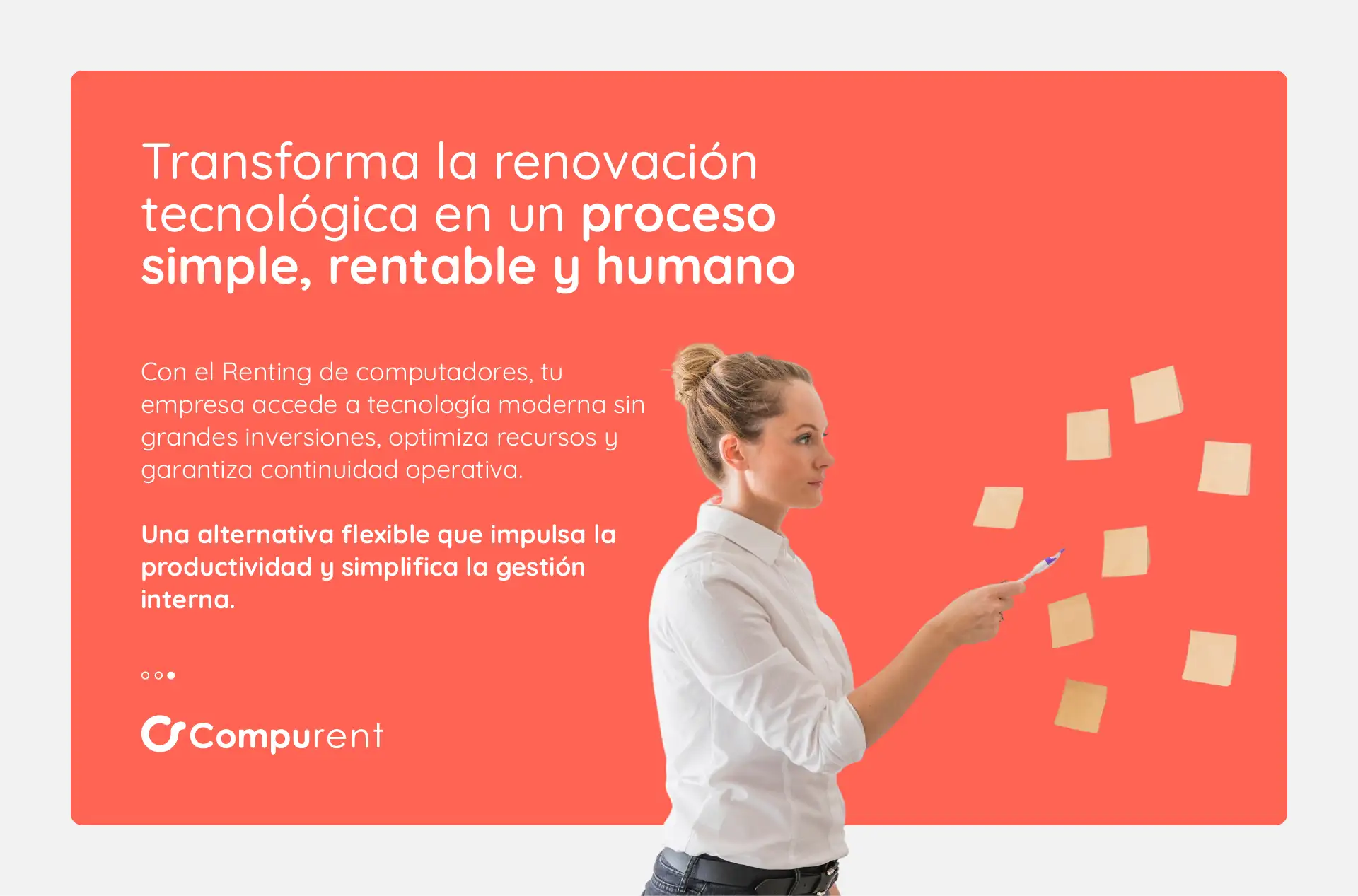 Transforma la renovación tecnológica en un proceso simple, rentable y humano

Con el Renting de computadores, tu empresa accede a tecnología moderna sin grandes inversiones, optimiza recursos y garantiza continuidad operativa.

Una alternativa flexible que impulsa la productividad y simplifica la gestión interna.

Compurent